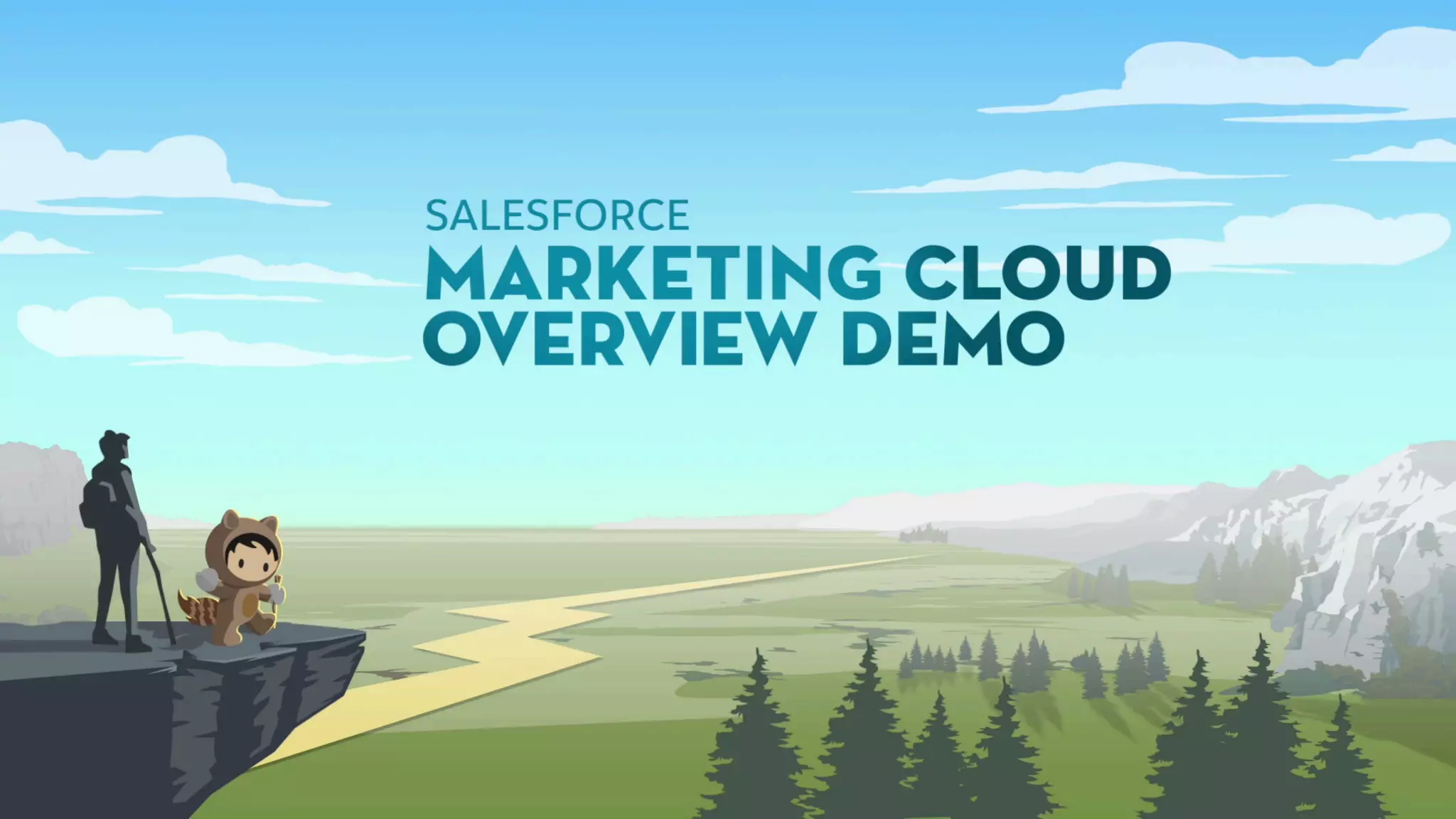 SALESFORCE
MARKETING CLOUD OVERVIEW DEMO